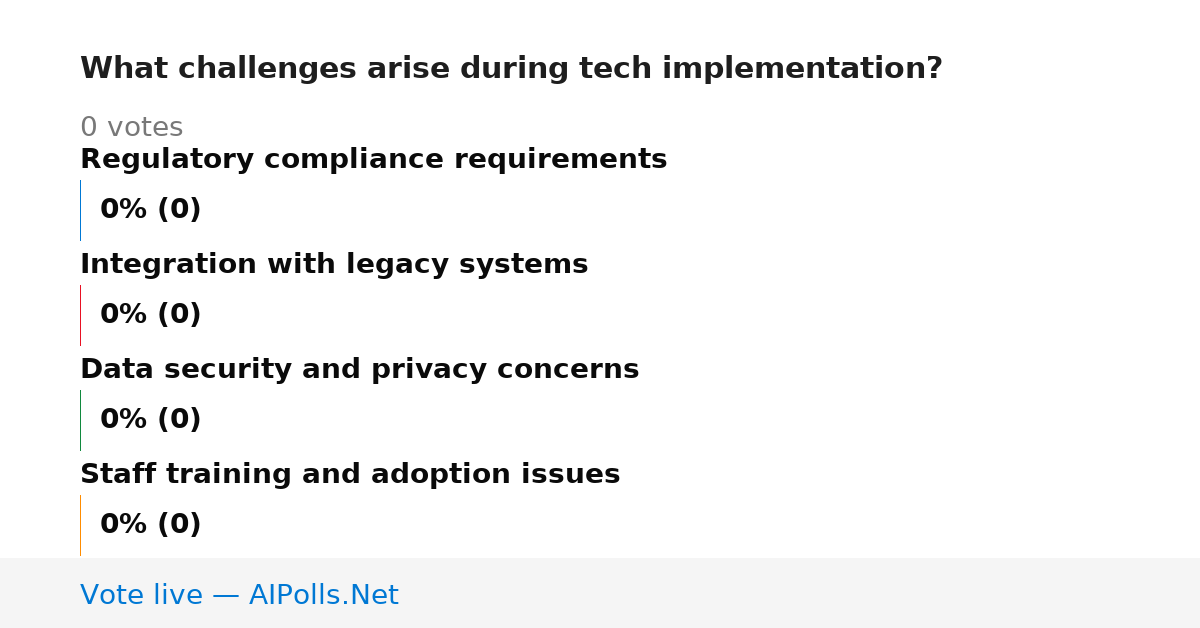 What challenges arise during tech implementation?

0 votes

Regulatory compliance requirements

0% (0)

Integration with legacy systems

0% (0)

Data security and privacy concerns

0% (0)

Staff training and adoption issues

0% (0)

Vote live — AIPolls.Net